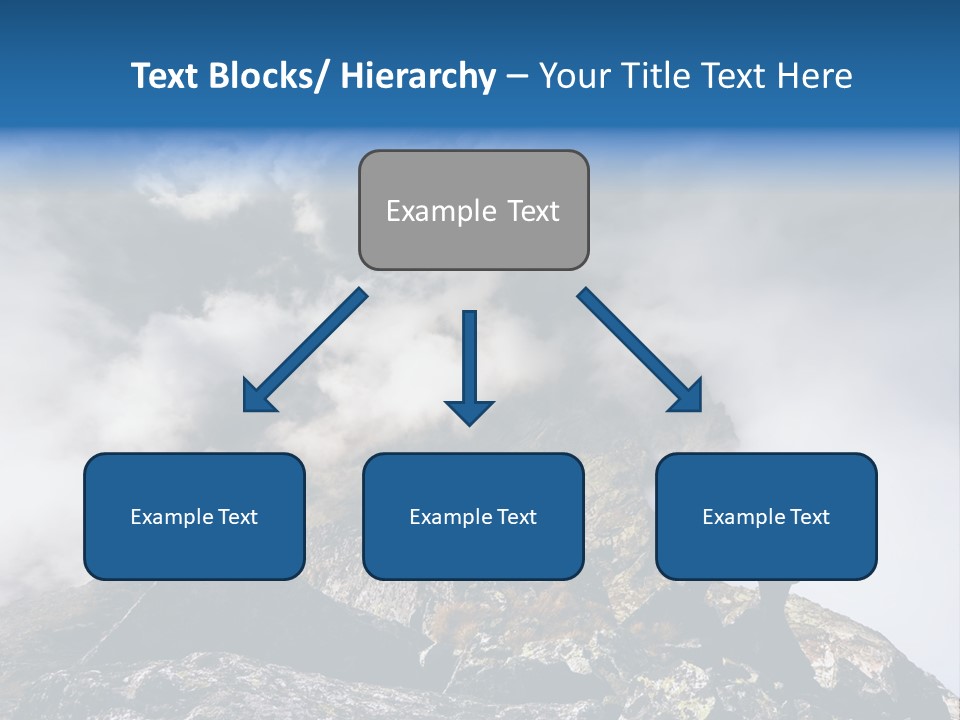 Text Blocks/ Hierarchy – Your Title Text Here

Example Text

Example Text

Example Text

Example Text